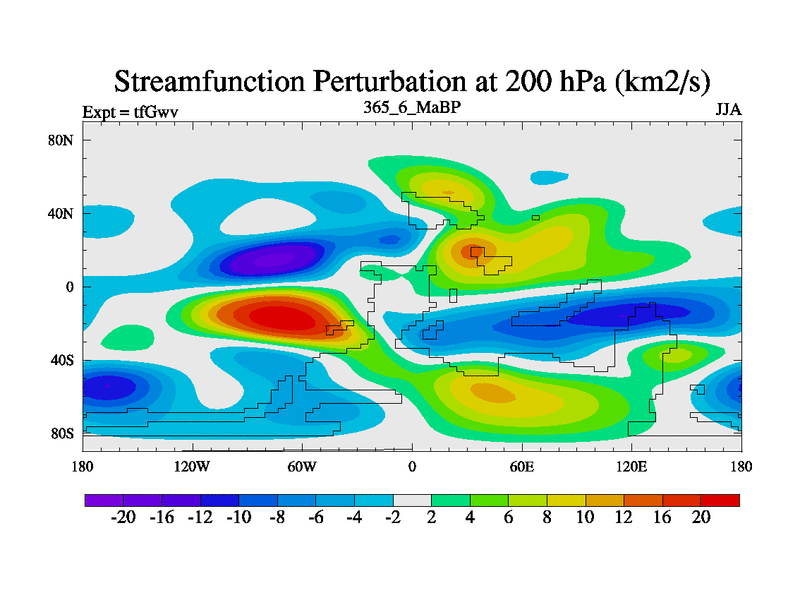 Streamfunction Perturbation at 200 hPa (km2/s)

Expt = tfGwv

365_6_MaBP

JJA

80N
40N
0
40S
80S

180
120W
60W
0
60E
120E
180

-20 -16 -12 -10 -8 -6 -4 -2 2 4 6 8 10 12 16 20